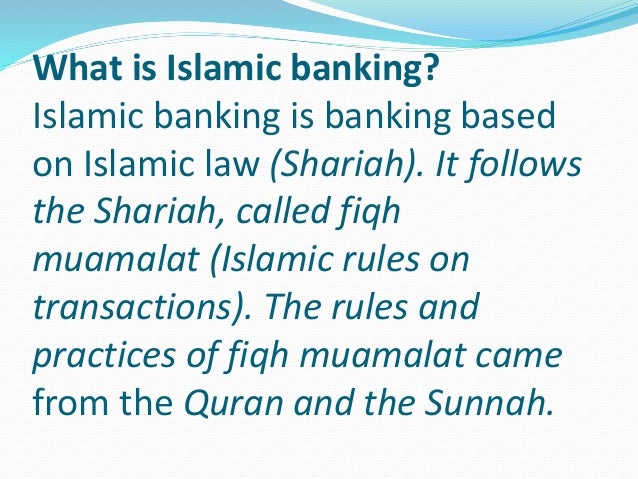 What is Islamic banking?
Islamic banking is banking based on Islamic law (Shariah). It follows the Shariah, called fiqh muamalat (Islamic rules on transactions). The rules and practices of fiqh muamalat came from the Quran and the Sunnah.